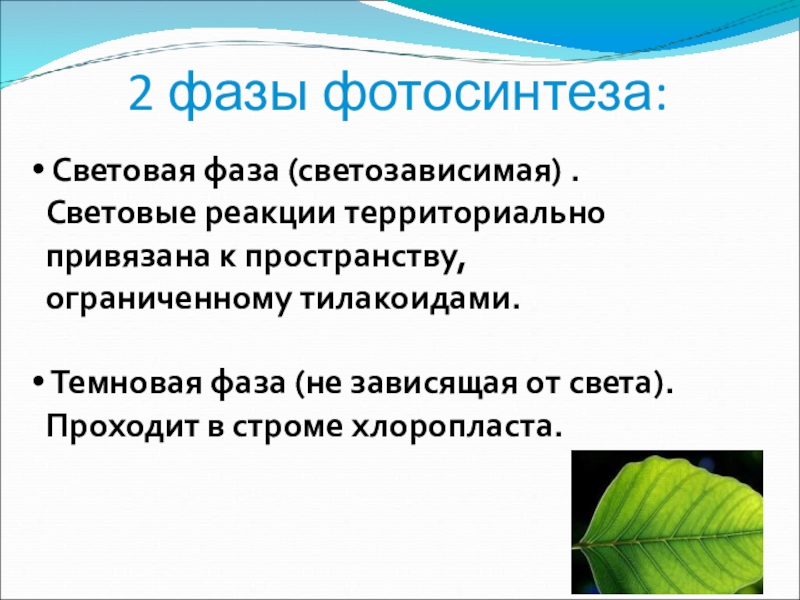 2 фазы фотосинтеза:

• Световая фаза (светозависимая) . Световые реакции территориально привязана к пространству, ограниченному тилакоидами.

• Темновая фаза (не зависящая от света). Проходит в строме хлоропласта.